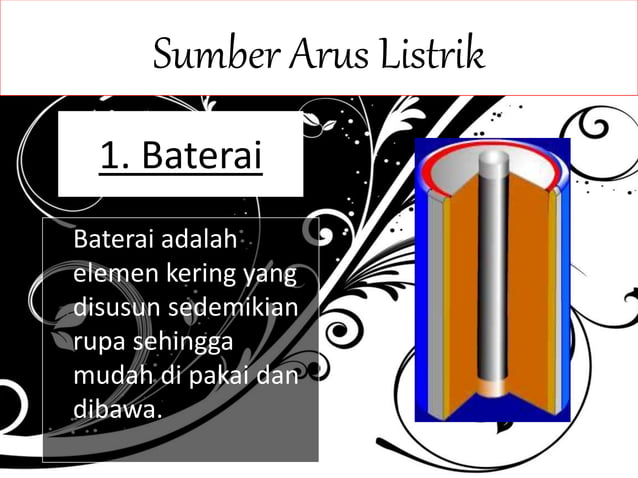 Sumber Arus Listrik

1. Baterai

Baterai adalah elemen kering yang disusun sedemikian rupa sehingga mudah di pakai dan dibawa.